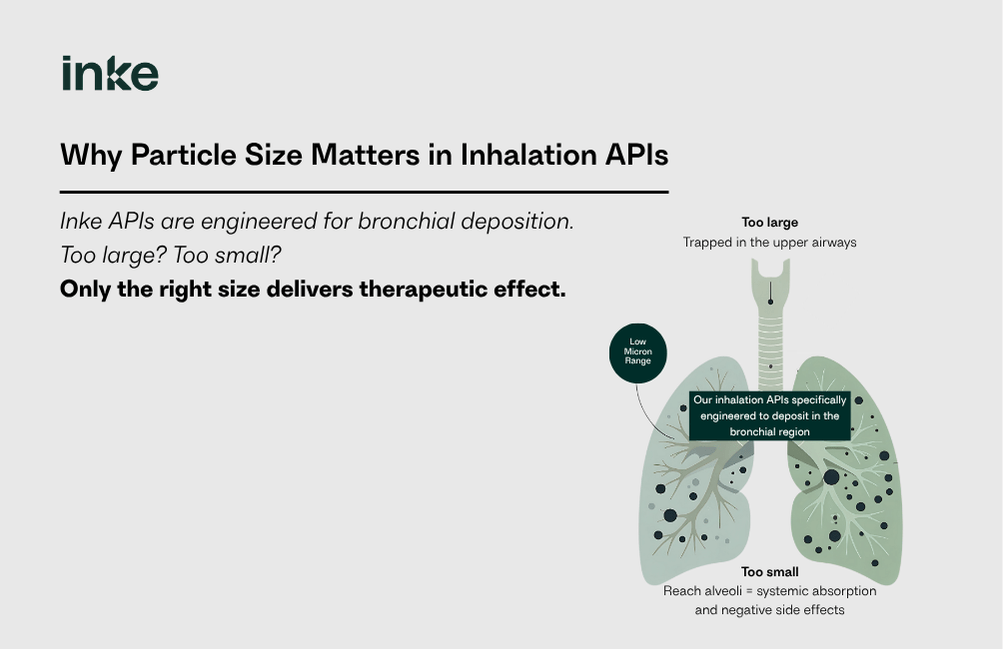 inke

Why Particle Size Matters in Inhalation APIs

Inke APIs are engineered for bronchial deposition.
Too large? Too small?
Only the right size delivers therapeutic effect.

Too large
Trapped in the upper airways

Low Micron Range

Our inhalation APIs specifically engineered to deposit in the bronchial region

Too small
Reach alveoli = systemic absorption and negative side effects